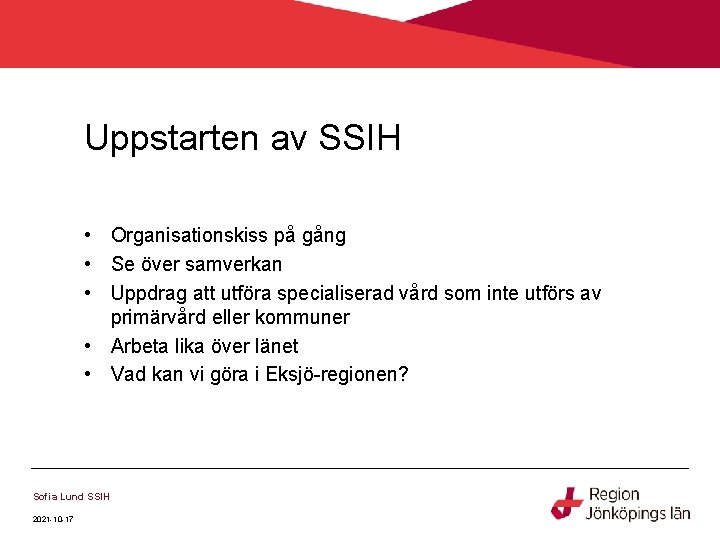 Uppstarten av SSIH

• Organisationskiss på gång
• Se över samverkan
• Uppdrag att utföra specialiserad vård som inte utförs av primärvård eller kommuner
• Arbeta lika över länet
• Vad kan vi göra i Eksjö-regionen?

Sofia Lund SSIH

2021-10-17

Region Jönköpings län